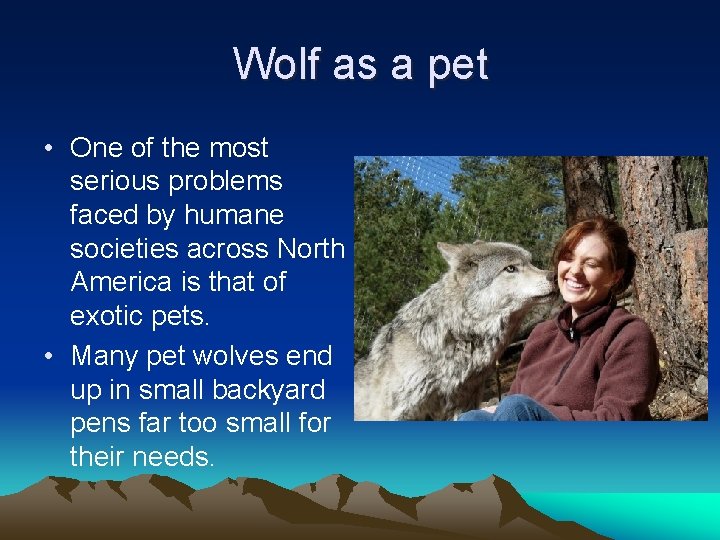 Wolf as a pet

• One of the most serious problems faced by humane societies across North America is that of exotic pets.

• Many pet wolves end up in small backyard pens far too small for their needs.